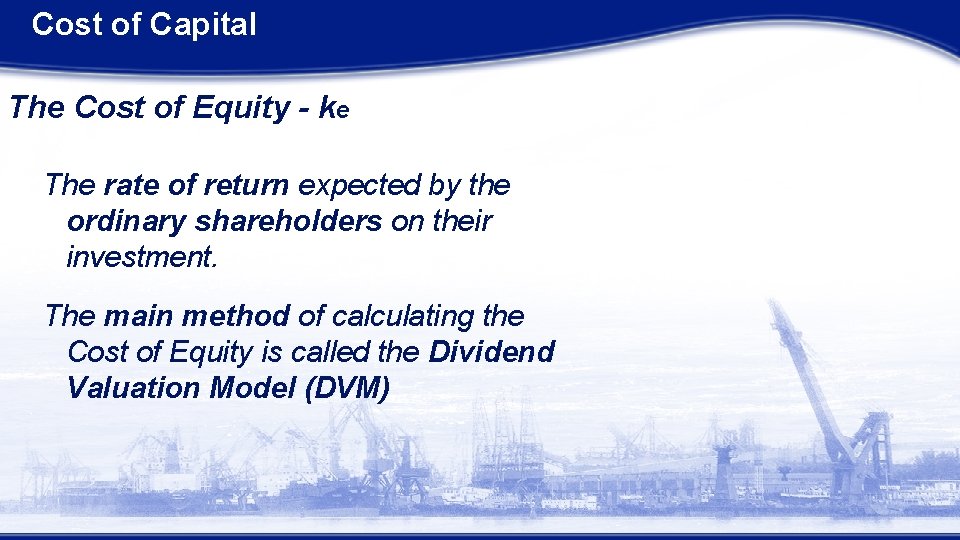 Cost of Capital

The Cost of Equity - $k_e$

The rate of return expected by the ordinary shareholders on their investment.

The main method of calculating the Cost of Equity is called the Dividend Valuation Model (DVM)